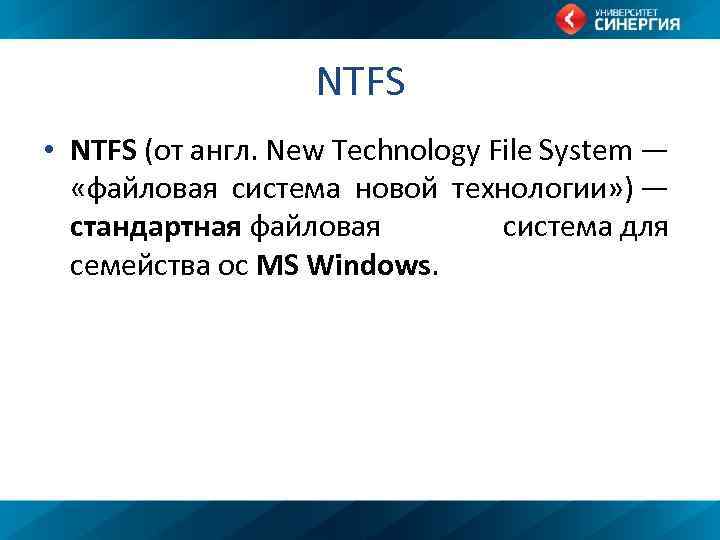 УНИВЕРСИТЕТ СИНЕРГИЯ

NTFS

• NTFS (от англ. New Technology File System — «файловая система новой технологии») — стандартная файловая система для семейства ос MS Windows.